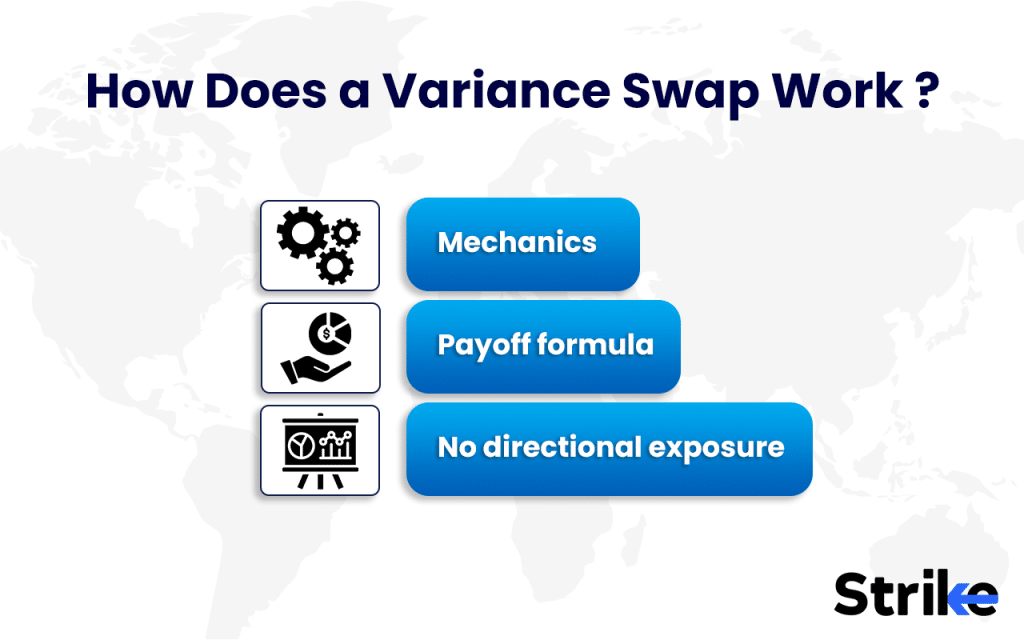 How Does a Variance Swap Work ?

Mechanics

Payoff formula

No directional exposure

Strike